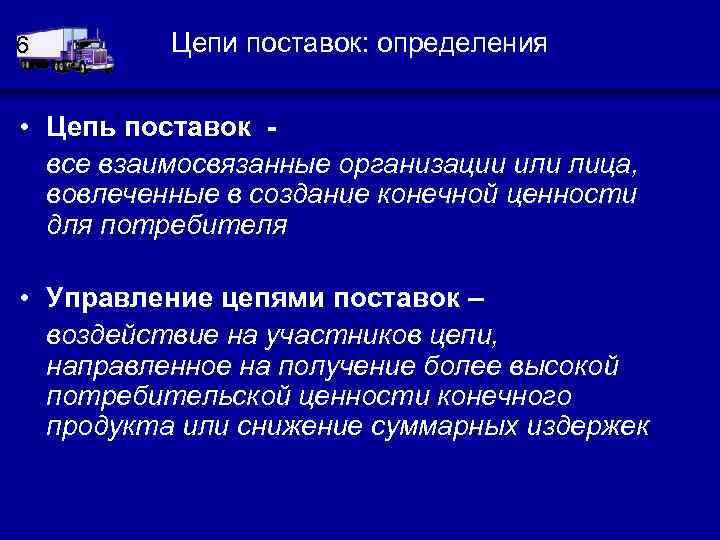 6

Цепи поставок: определения

• Цепь поставок -
все взаимосвязанные организации или лица, вовлеченные в создание конечной ценности для потребителя

• Управление цепями поставок –
воздействие на участников цепи, направленное на получение более высокой потребительской ценности конечного продукта или снижение суммарных издержек